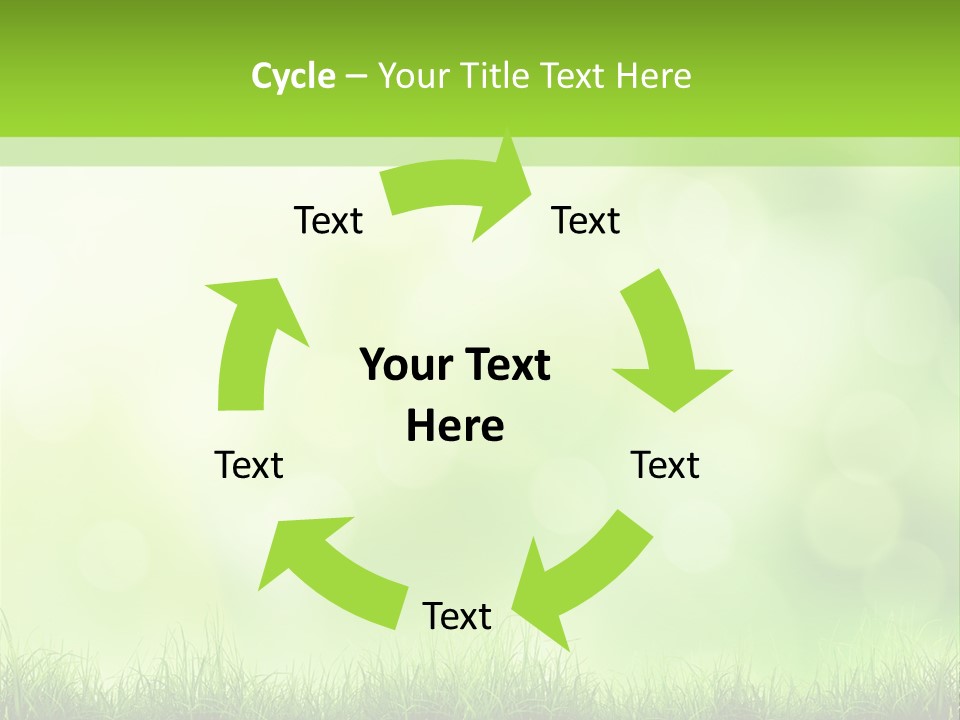 Cycle – Your Title Text Here

Text

Text

Your Text Here

Text

Text

Text